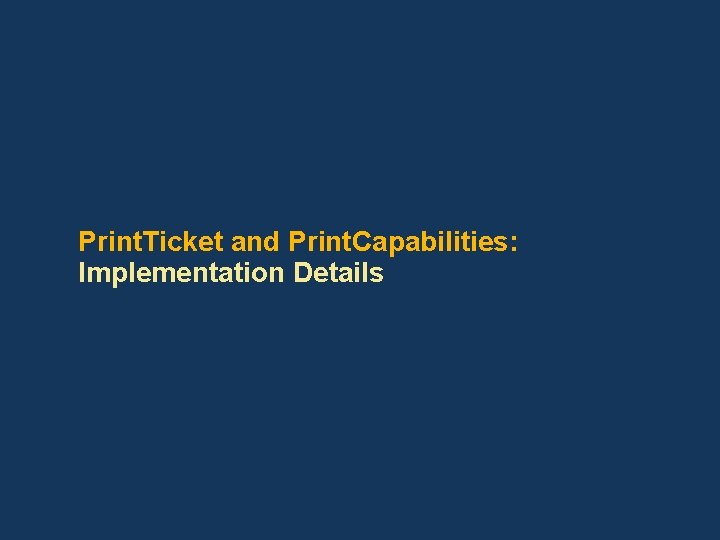 PrintTicket and PrintCapabilities:
Implementation Details